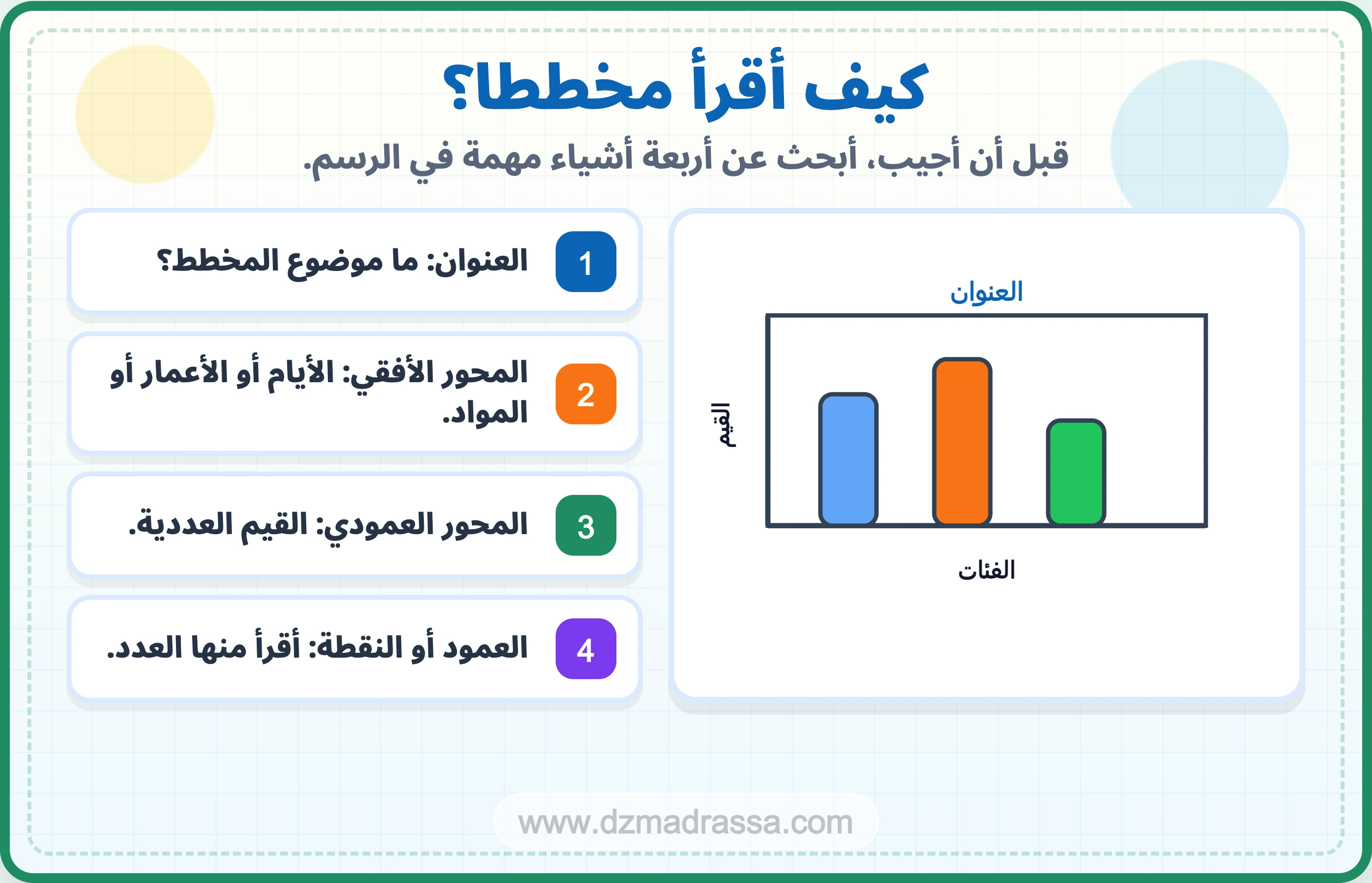 كيف أقرأ مخططا؟

قبل أن أجيب، أبحث عن أربعة أشياء مهمة في الرسم.

العنوان

القيم

الفئات

1 العنوان: ما موضوع المخطط؟

2 المحور الأفقي: الأيام أو الأعمار أو المواد.

3 المحور العمودي: القيم العددية.

4 العمود أو النقطة: أقرأ منها العدد.

www.dzmadrassa.com